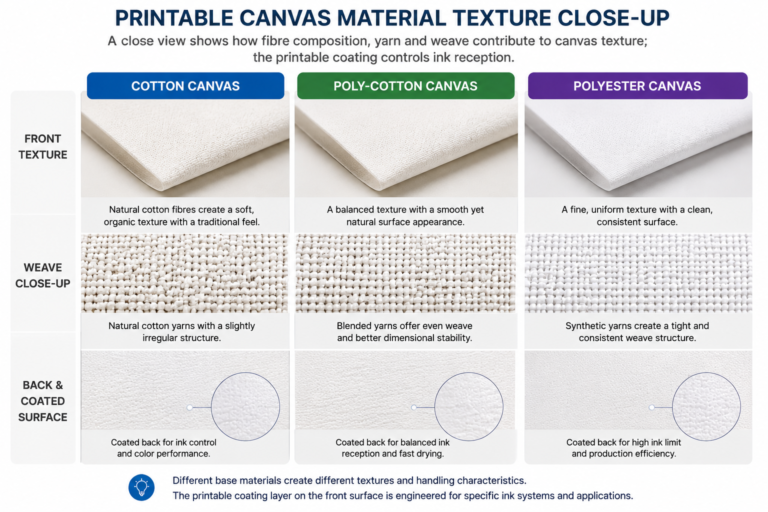 PRINTABLE CANVAS MATERIAL TEXTURE CLOSE-UP

A close view shows how fibre composition, yarn and weave contribute to canvas texture; the printable coating controls ink reception.

| | COTTON CANVAS | POLY-COTTON CANVAS | POLYESTER CANVAS |
|---|---|---|---|
| FRONT TEXTURE | Natural cotton fibres create a soft, organic texture with a traditional feel. | A balanced texture with a smooth yet natural surface appearance. | A fine, uniform texture with a clean, consistent surface. |
| WEAVE CLOSE-UP | Natural cotton yarns with a slightly irregular structure. | Blended yarns offer even weave and better dimensional stability. | Synthetic yarns create a tight and consistent weave structure. |
| BACK & COATED SURFACE | Coated back for ink control and color performance. | Coated back for balanced ink reception and fast drying. | Coated back for high ink limit and production efficiency. |

Different base materials create different textures and handling characteristics.
The printable coating layer on the front surface is engineered for specific ink systems and applications.